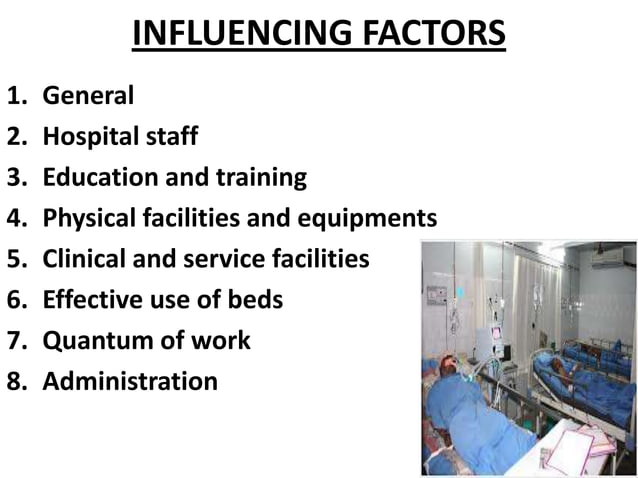 INFLUENCING FACTORS

1. General
2. Hospital staff
3. Education and training
4. Physical facilities and equipments
5. Clinical and service facilities
6. Effective use of beds
7. Quantum of work
8. Administration